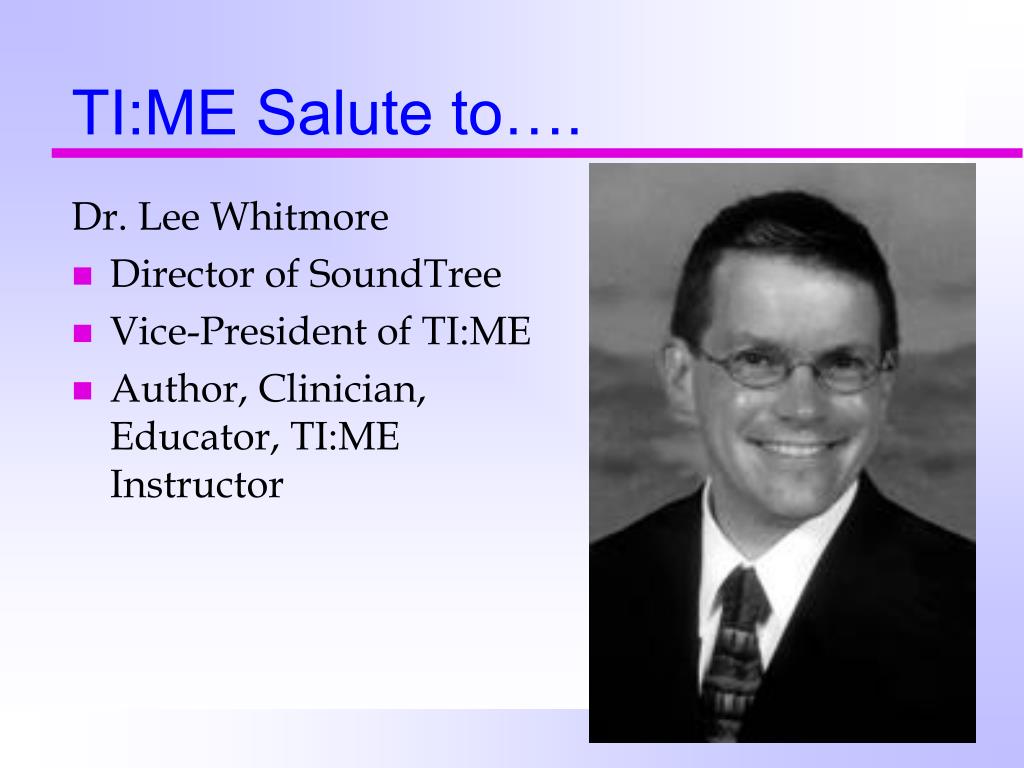 TI:ME Salute to….

Dr. Lee Whitmore

- Director of SoundTree
- Vice-President of TI:ME
- Author, Clinician, Educator, TI:ME Instructor